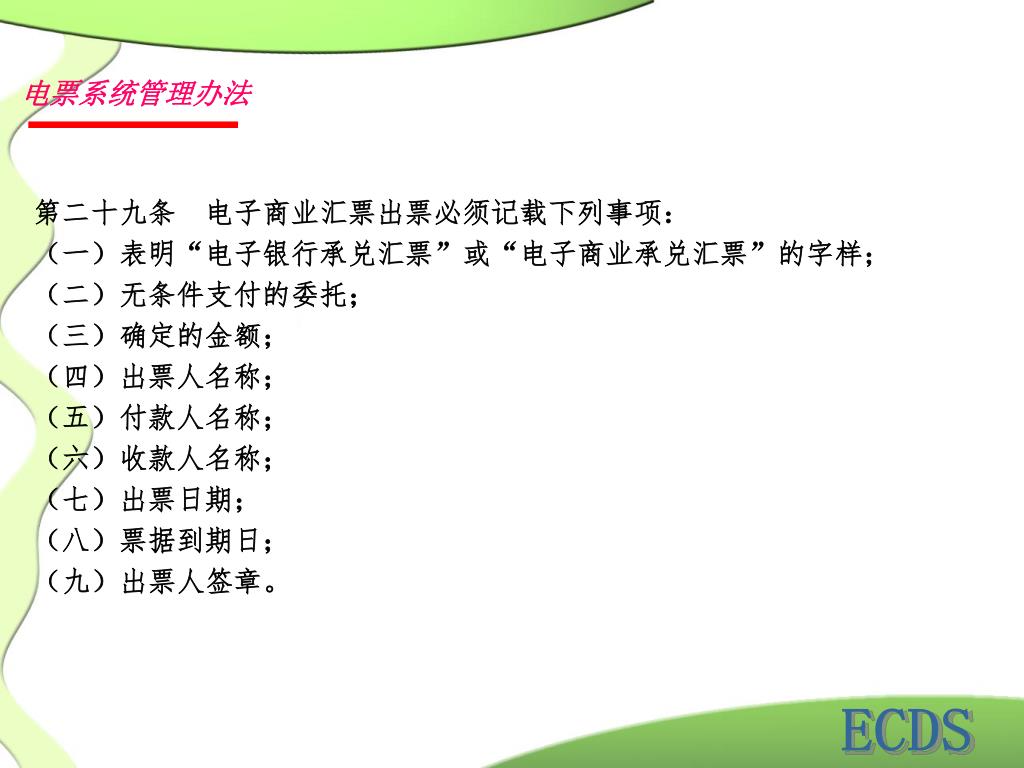 电票系统管理办法

第二十九条　电子商业汇票出票必须记载下列事项：
（一）表明“电子银行承兑汇票”或“电子商业承兑汇票”的字样；
（二）无条件支付的委托；
（三）确定的金额；
（四）出票人名称；
（五）付款人名称；
（六）收款人名称；
（七）出票日期；
（八）票据到期日；
（九）出票人签章。

ECDS